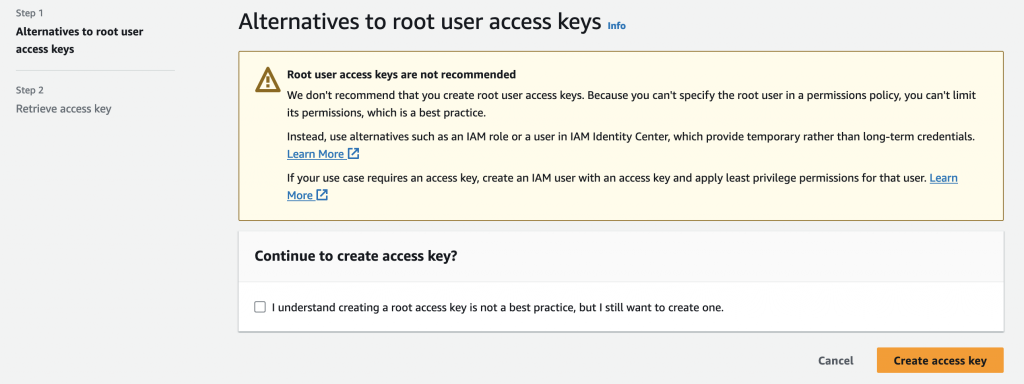 Step 1
Alternatives to root user access keys

Step 2
Retrieve access key

Alternatives to root user access keys Info

Root user access keys are not recommended

We don't recommend that you create root user access keys. Because you can't specify the root user in a permissions policy, you can't limit its permissions, which is a best practice.

Instead, use alternatives such as an IAM role or a user in IAM Identity Center, which provide temporary rather than long-term credentials. Learn More

If your use case requires an access key, create an IAM user with an access key and apply least privilege permissions for that user. Learn More

Continue to create access key?

I understand creating a root access key is not a best practice, but I still want to create one.

Cancel Create access key